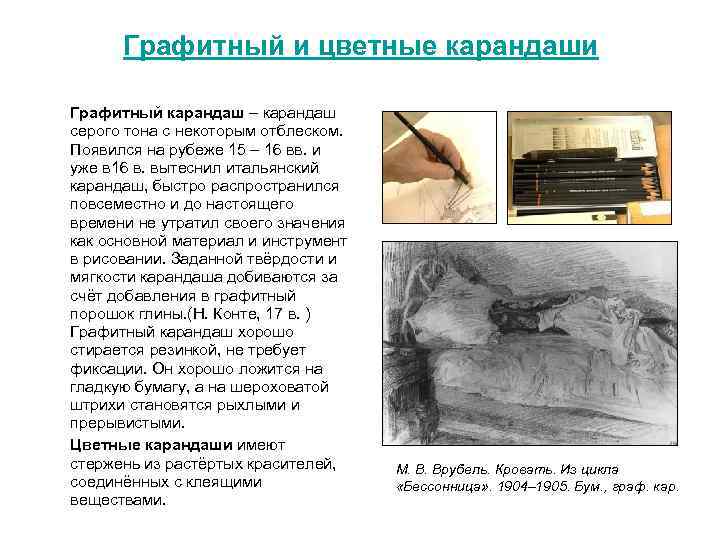 Графитный и цветные карандаши

Графитный карандаш – карандаш серого тона с некоторым отблеском. Появился на рубеже 15 – 16 вв. и уже в16 в. вытеснил итальянский карандаш, быстро распространился повсеместно и до настоящего времени не утратил своего значения как основной материал и инструмент в рисовании. Заданной твёрдости и мягкости карандаша добиваются за счёт добавления в графитный порошок глины.(Н. Конте, 17 в. ) Графитный карандаш хорошо стирается резинкой, не требует фиксации. Он хорошо ложится на гладкую бумагу, а на шероховатой штрихи становятся рыхлыми и прерывистыми.

Цветные карандаши имеют стержень из растёртых красителей, соединённых с клеящими веществами.

М. В. Врубель. Кровать. Из цикла «Бессонница». 1904–1905. Бум., граф. кар.